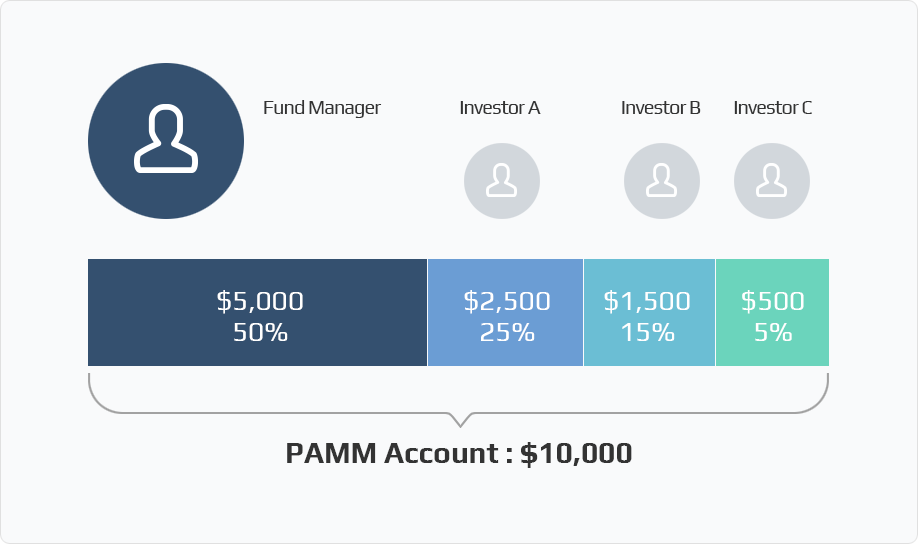 Fund Manager

Investor A

Investor B

Investor C

\$5,000
50%

\$2,500
25%

\$1,500
15%

\$500
5%

PAMM Account : \$10,000